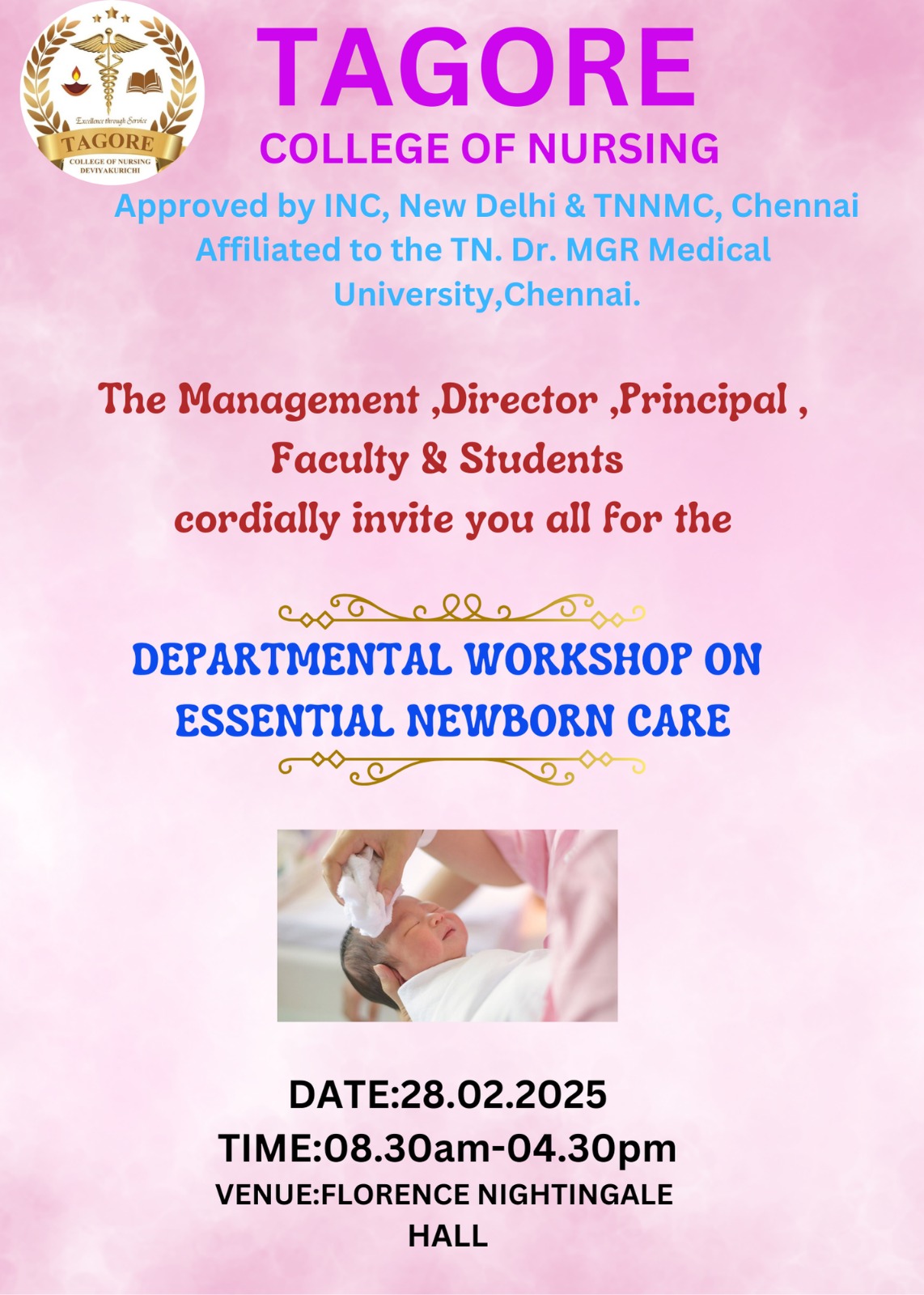 Excellence through Service
TAGORE
COLLEGE OF NURSING
DEVIYAKURICHI

TAGORE
COLLEGE OF NURSING
Approved by INC, New Delhi & TNNMC, Chennai
Affiliated to the TN. Dr. MGR Medical University,Chennai.

The Management ,Director ,Principal , Faculty & Students
cordially invite you all for the

DEPARTMENTAL WORKSHOP ON ESSENTIAL NEWBORN CARE

DATE:28.02.2025
TIME:08.30am-04.30pm
VENUE:FLORENCE NIGHTINGALE HALL